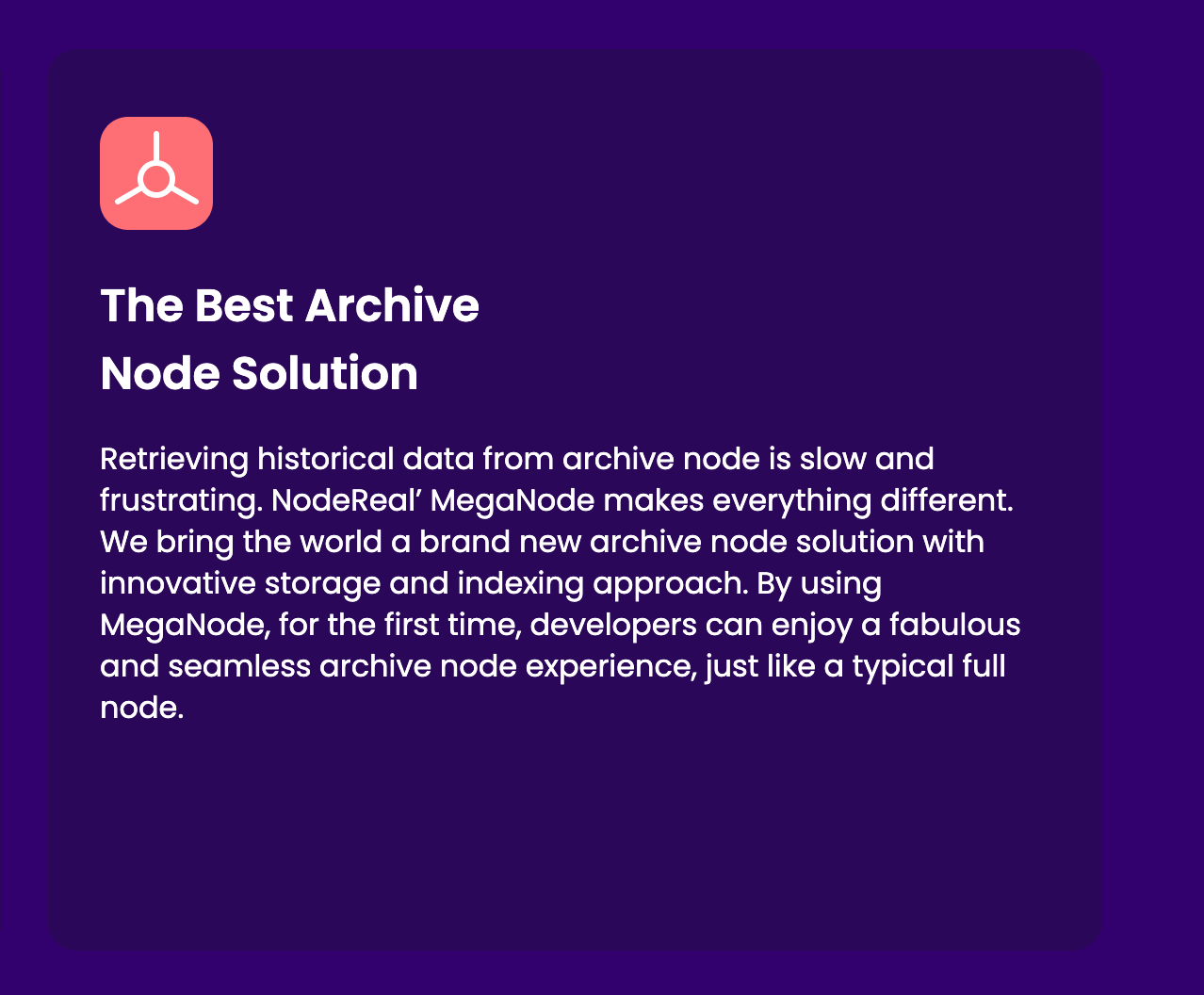 The Best Archive Node Solution

Retrieving historical data from archive node is slow and frustrating. NodeReal’ MegaNode makes everything different. We bring the world a brand new archive node solution with innovative storage and indexing approach. By using MegaNode, for the first time, developers can enjoy a fabulous and seamless archive node experience, just like a typical full node.